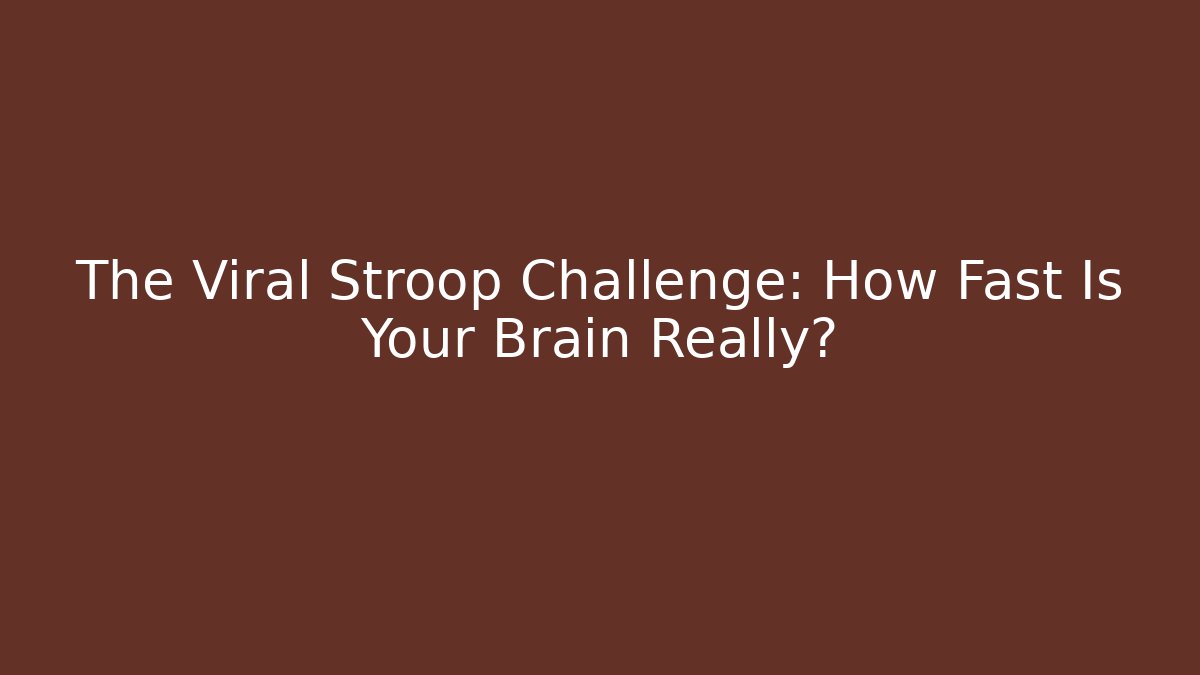 The Viral Stroop Challenge: How Fast Is Your Brain Really?